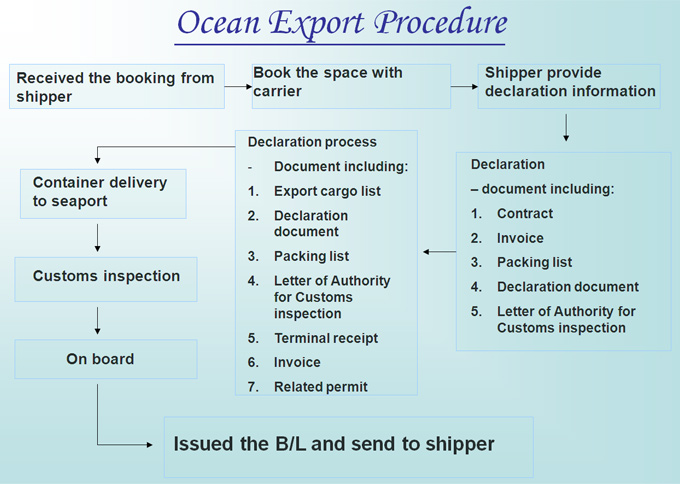 Ocean Export Procedure

Received the booking from shipper

Book the space with carrier

Shipper provide declaration information

Declaration
– document including:
1. Contract
2. Invoice
3. Packing list
4. Declaration document
5. Letter of Authority for Customs inspection

Declaration process
- Document including:
1. Export cargo list
2. Declaration document
3. Packing list
4. Letter of Authority for Customs inspection
5. Terminal receipt
6. Invoice
7. Related permit

Container delivery to seaport

Customs inspection

On board

Issued the B/L and send to shipper